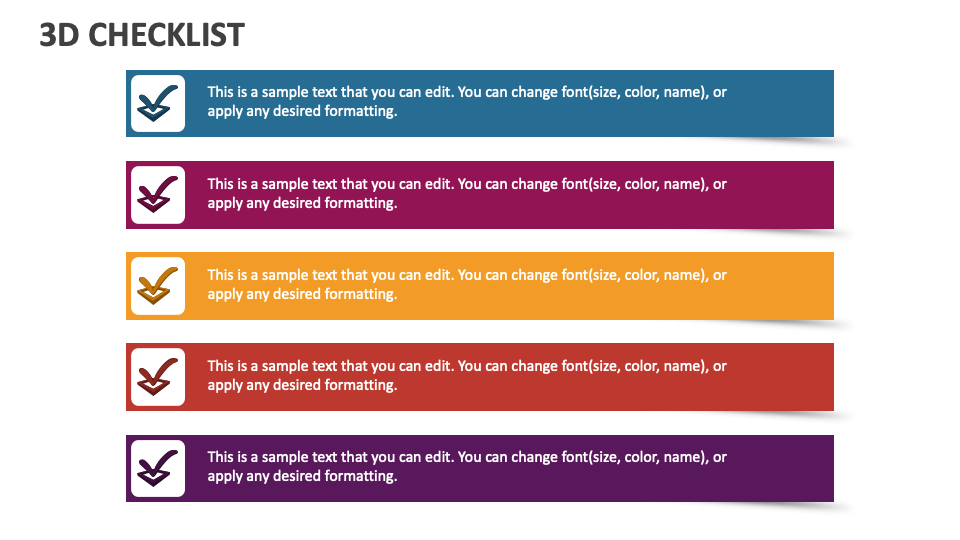 3D CHECKLIST

This is a sample text that you can edit. You can change font(size, color, name), or apply any desired formatting.

This is a sample text that you can edit. You can change font(size, color, name), or apply any desired formatting.

This is a sample text that you can edit. You can change font(size, color, name), or apply any desired formatting.

This is a sample text that you can edit. You can change font(size, color, name), or apply any desired formatting.

This is a sample text that you can edit. You can change font(size, color, name), or apply any desired formatting.